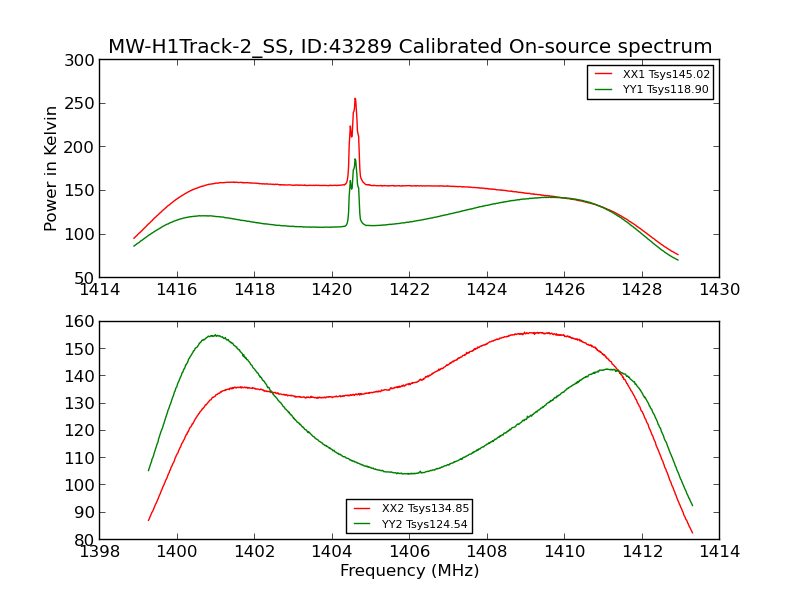 MW-H1Track-2_SS, ID:43289 Calibrated On-source spectrum

XX1 Tsys145.02
YY1 Tsys118.90

Power in Kelvin

300
250
200
150
100
50

1414 1416 1418 1420 1422 1424 1426 1428 1430

160
150
140
130
120
110
100
90
80

XX2 Tsys134.85
YY2 Tsys124.54

1398 1400 1402 1404 1406 1408 1410 1412 1414

Frequency (MHz)